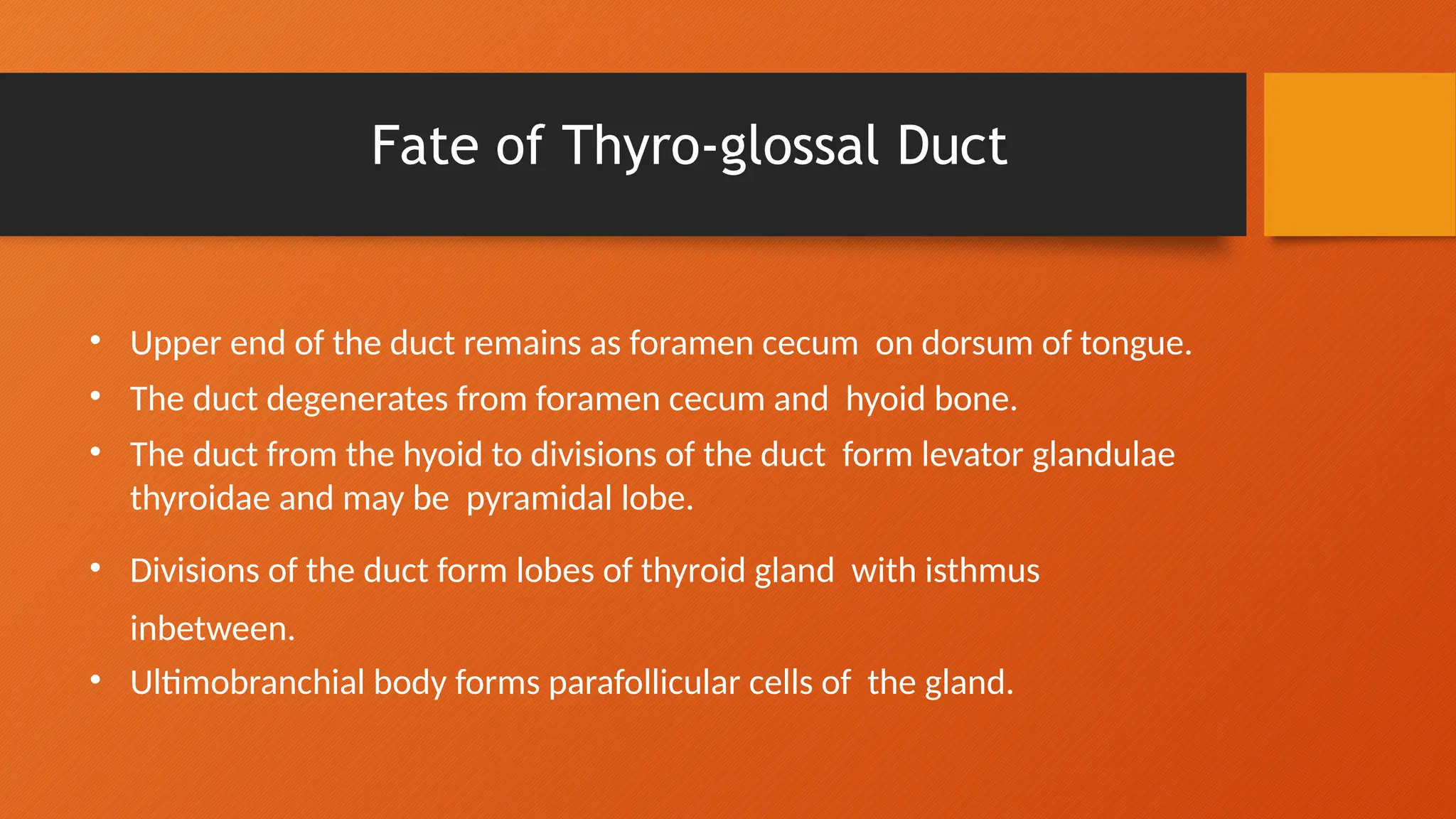 Fate of Thyro-glossal Duct

• Upper end of the duct remains as foramen cecum on dorsum of tongue.
• The duct degenerates from foramen cecum and hyoid bone.
• The duct from the hyoid to divisions of the duct form levator glandulae thyroidae and may be pyramidal lobe.
• Divisions of the duct form lobes of thyroid gland with isthmus inbetween.
• Ultimobranchial body forms parafollicular cells of the gland.